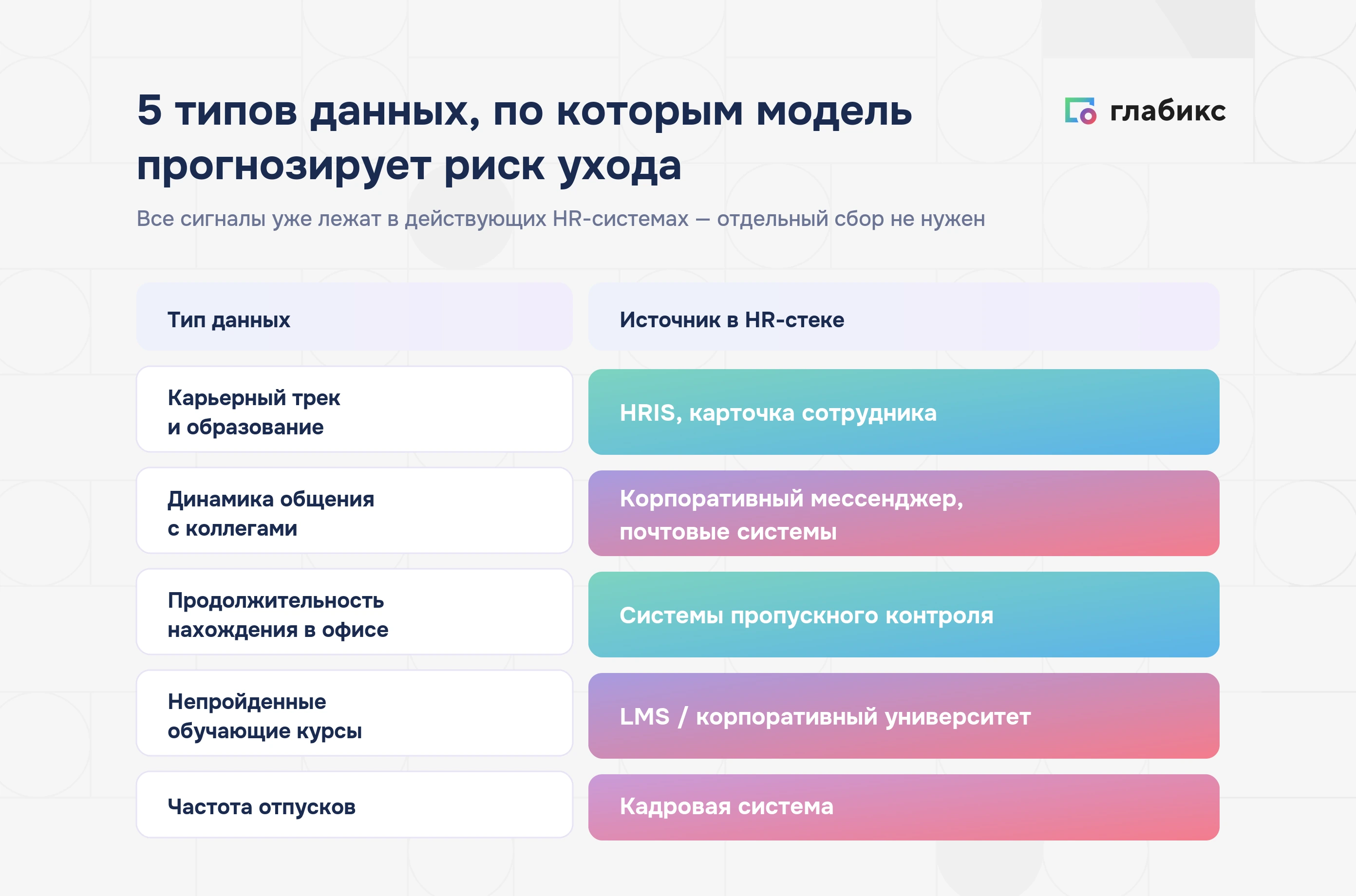 5 типов данных, по которым модель прогнозирует риск ухода

глабикс

Все сигналы уже лежат в действующих HR-системах — отдельный сбор не нужен

| Тип данных | Источник в HR-стеке |
|---|---|
| Карьерный трек и образование | HRIS, карточка сотрудника |
| Динамика общения с коллегами | Корпоративный мессенджер, почтовые системы |
| Продолжительность нахождения в офисе | Системы пропускного контроля |
| Непройденные обучающие курсы | LMS / корпоративный университет |
| Частота отпусков | Кадровая система |